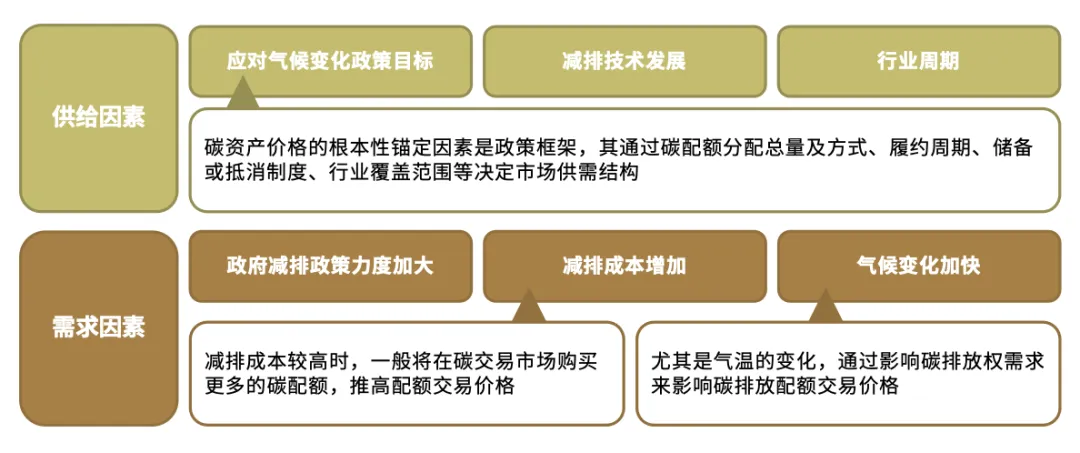 供给因素

应对气候变化政策目标

减排技术发展

行业周期

碳资产价格的根本性锚定因素是政策框架，其通过碳配额分配总量及方式、履约周期、储备或抵消制度、行业覆盖范围等决定市场供需结构

需求因素

政府减排政策力度加大

减排成本增加

气候变化加快

减排成本较高时，一般将在碳交易市场购买更多的碳配额，推高配额交易价格

尤其是气温的变化，通过影响碳排放权需求来影响碳排放配额交易价格